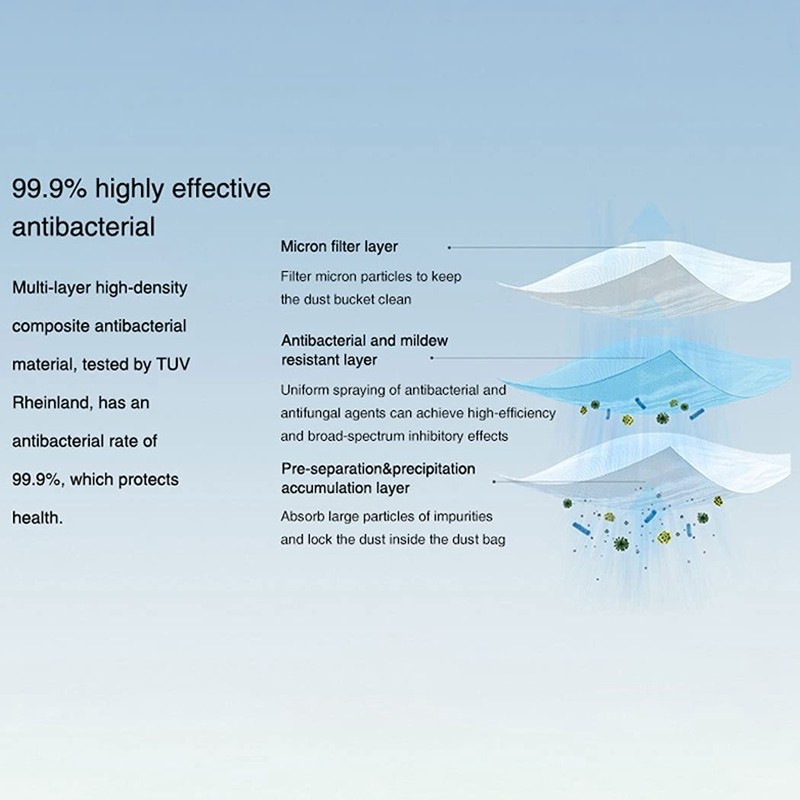 99.9% highly effective antibacterial

Multi-layer high-density composite antibacterial material, tested by TUV Rheinland, has an antibacterial rate of 99.9%, which protects health.

Micron filter layer

Filter micron particles to keep the dust bucket clean

Antibacterial and mildew resistant layer

Uniform spraying of antibacterial and antifungal agents can achieve high-efficiency and broad-spectrum inhibitory effects

Pre-separation&precipitation accumulation layer

Absorb large particles of impurities and lock the dust inside the dust bag